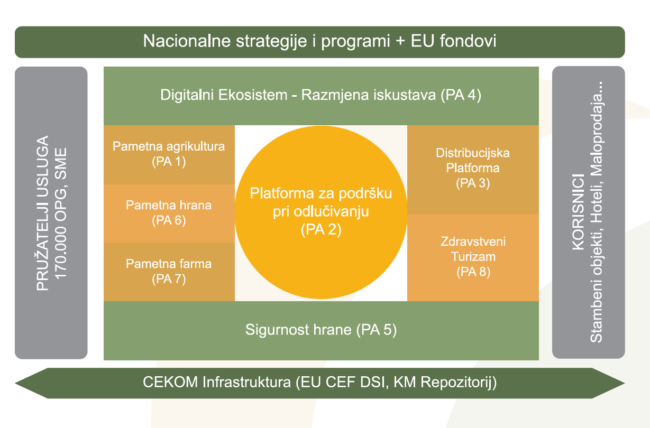 Nacionalne strategije i programi + EU fondovi

PRUŽATELJI USLUGA
170.000 OPG, SME

Digitalni Ekosistem - Razmjena iskustava (PA 4)

Pametna agrikultura
(PA 1)

Pametna hrana
(PA 6)

Pametna farma
(PA 7)

Platforma za podršku pri odlučivanju
(PA 2)

Distribucijska Platforma
(PA 3)

Zdravstveni Turizam
(PA 8)

Sigurnost hrane (PA 5)

KORISNICI
Stambeni objekti, Hoteli, Maloprodaja...

CEKOM Infrastruktura (EU CEF DSI, KM Repozitorij)